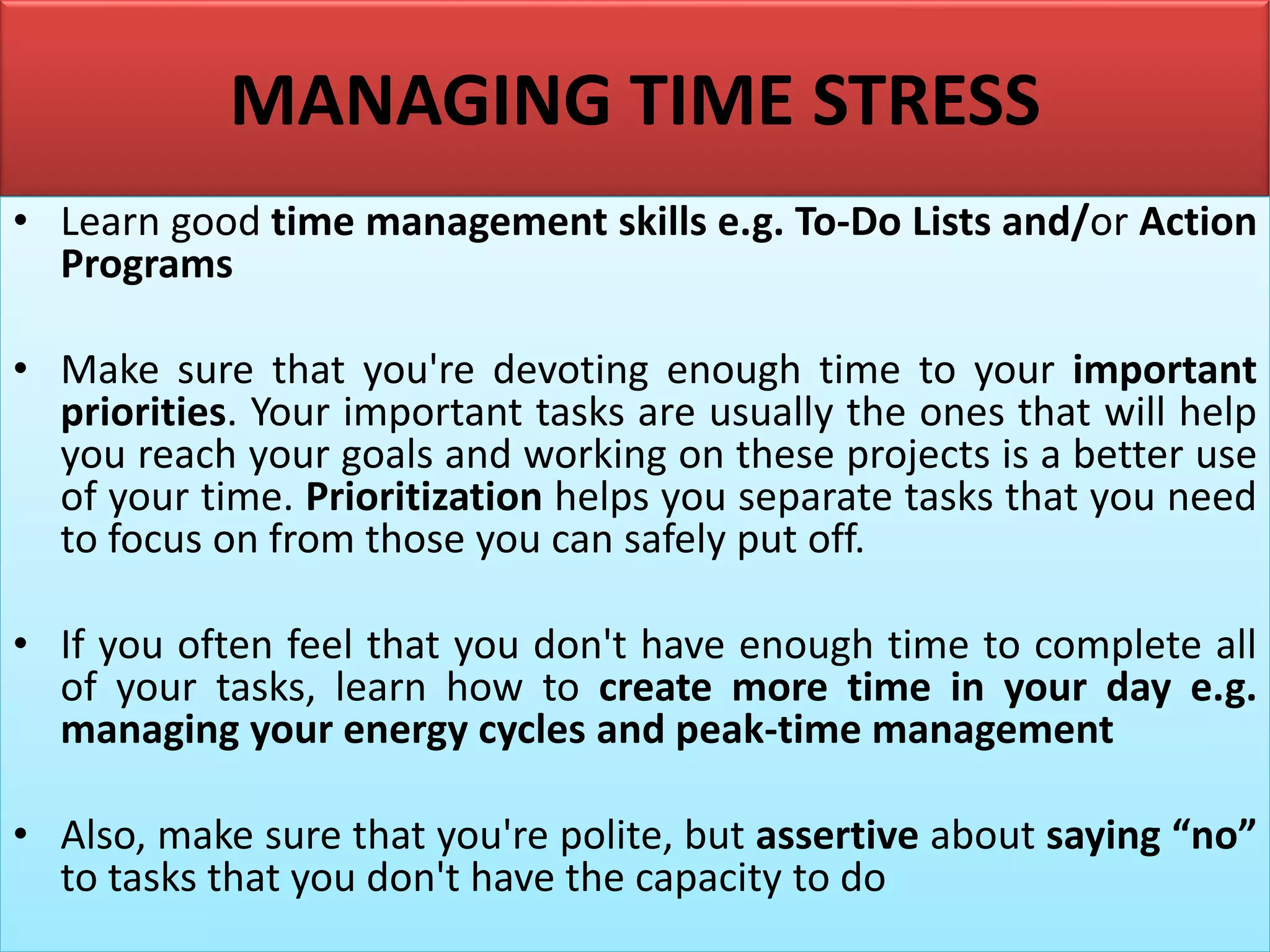 MANAGING TIME STRESS

• Learn good time management skills e.g. To-Do Lists and/or Action Programs

• Make sure that you're devoting enough time to your important priorities. Your important tasks are usually the ones that will help you reach your goals and working on these projects is a better use of your time. Prioritization helps you separate tasks that you need to focus on from those you can safely put off.

• If you often feel that you don't have enough time to complete all of your tasks, learn how to create more time in your day e.g. managing your energy cycles and peak-time management

• Also, make sure that you're polite, but assertive about saying “no” to tasks that you don't have the capacity to do